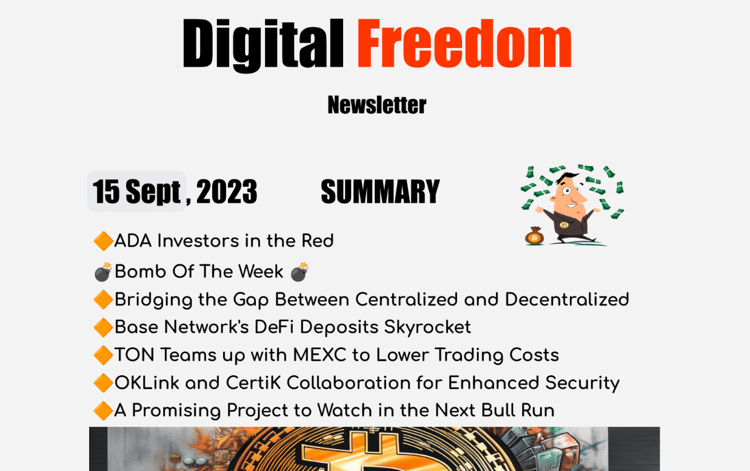 Digital Freedom

Newsletter

15 Sept , 2023 SUMMARY

🔶ADA Investors in the Red
💣Bomb Of The Week 💣
🔶Bridging the Gap Between Centralized and Decentralized
🔶Base Network's DeFi Deposits Skyrocket
🔶TON Teams up with MEXC to Lower Trading Costs
🔶OKLink and CertiK Collaboration for Enhanced Security
🔶A Promising Project to Watch in the Next Bull Run